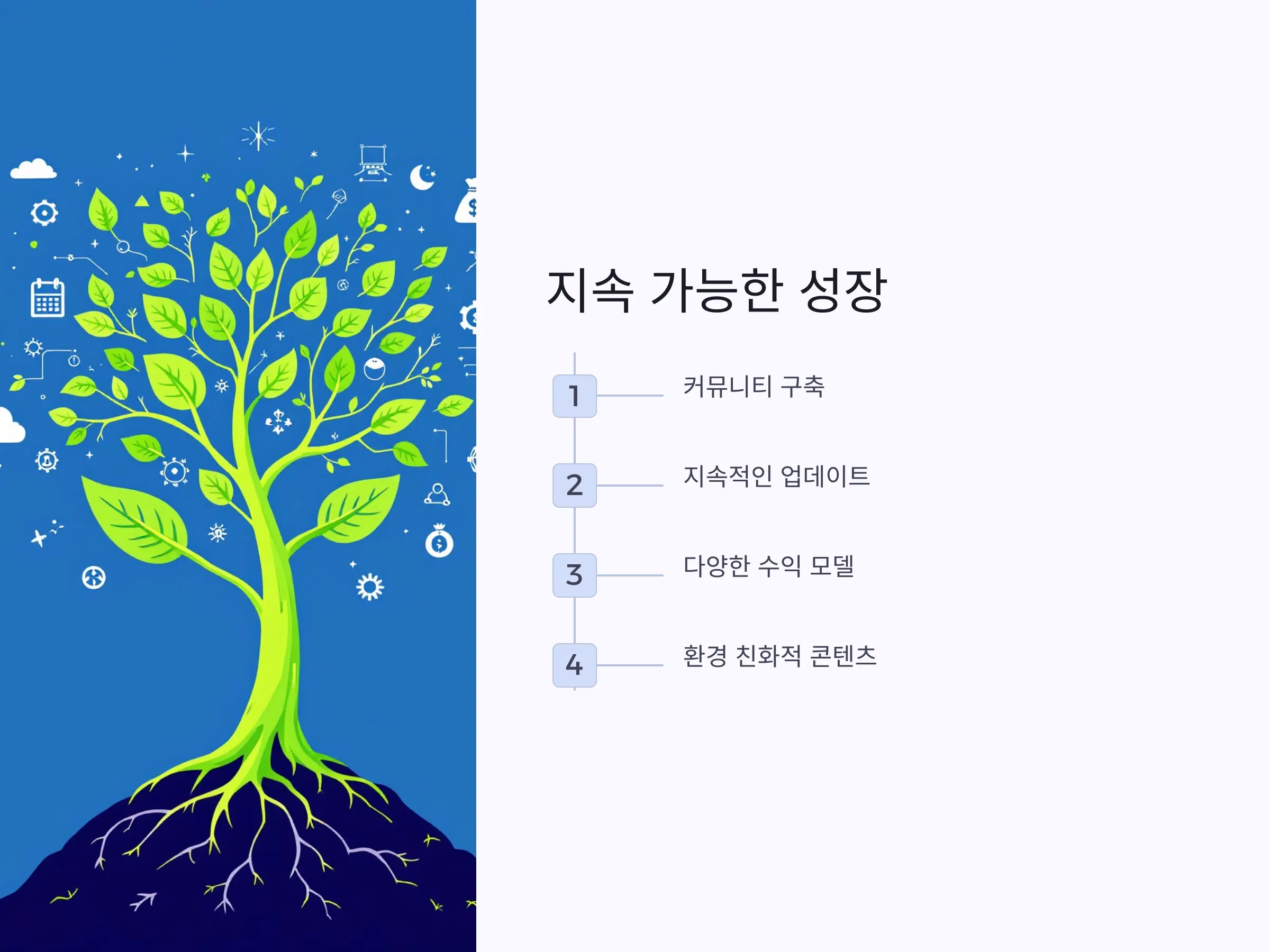 지속 가능한 성장

1 커뮤니티 구축

2 지속적인 업데이트

3 다양한 수익 모델

4 환경 친화적 콘텐츠